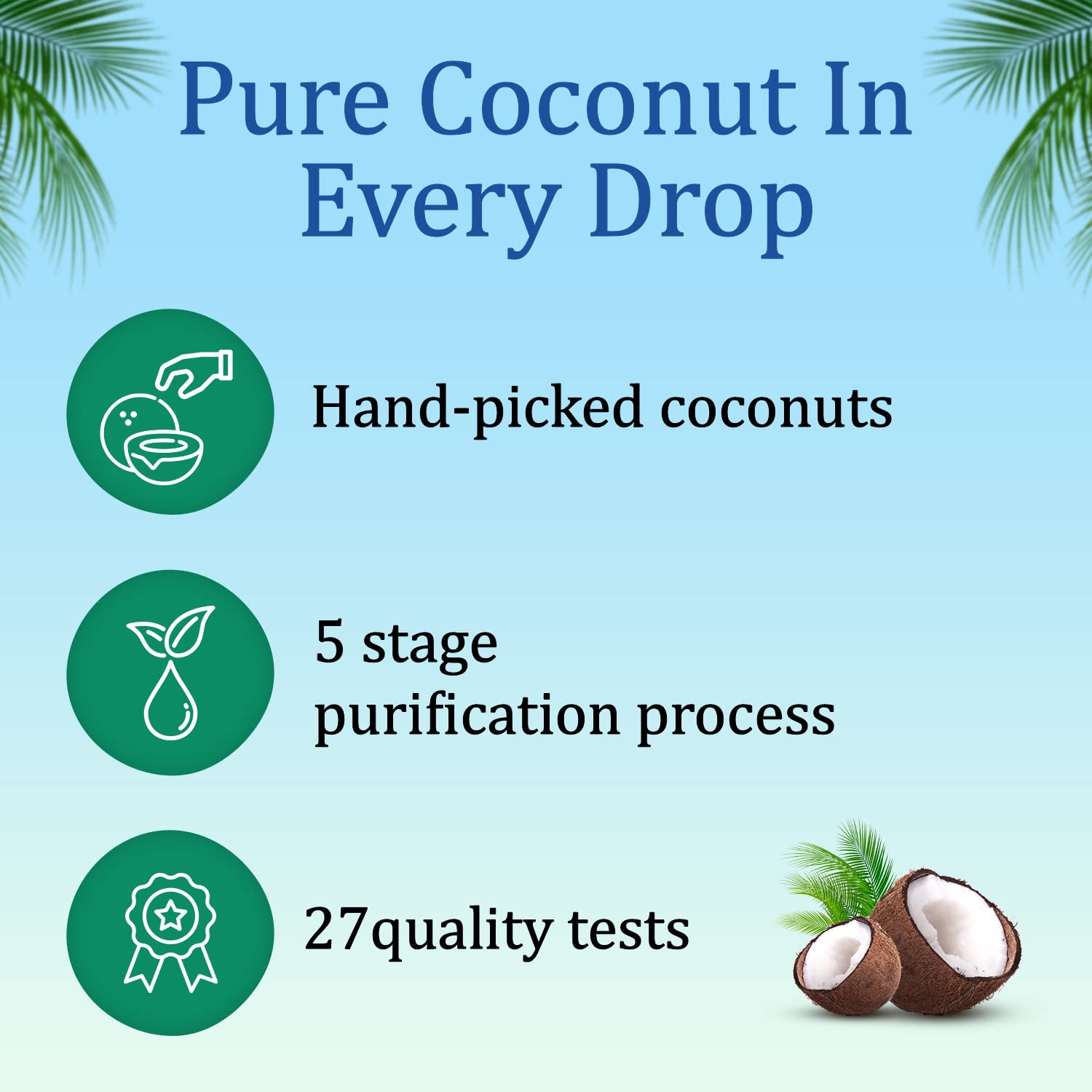 Pure Coconut In Every Drop

Hand-picked coconuts

5 stage purification process

27quality tests